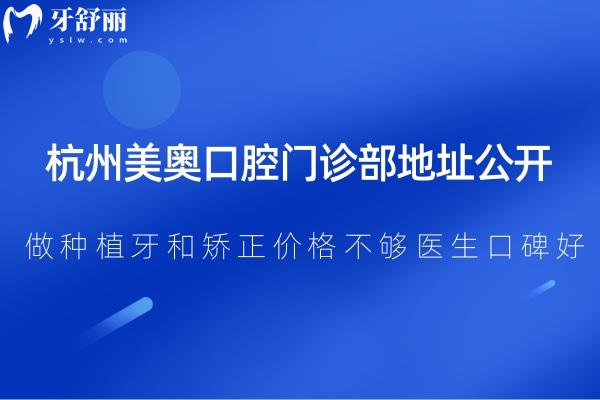 牙舒丽
yslw.com

杭州美奥口腔门诊部地址公开

做种植牙和矫正价格不够医生口碑好